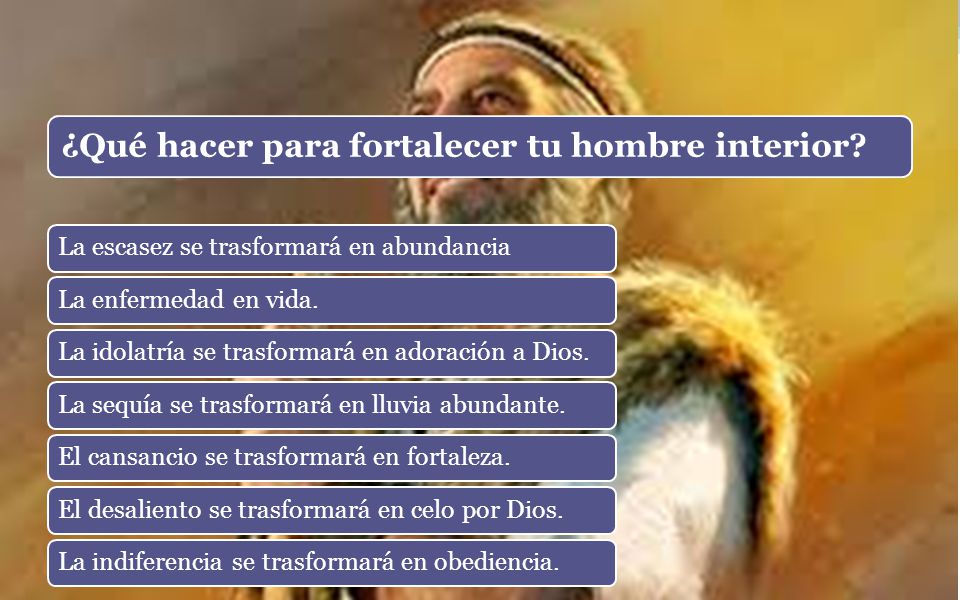 ¿Qué hacer para fortalecer tu hombre interior?

La escasez se trasformará en abundancia

La enfermedad en vida.

La idolatría se trasformará en adoración a Dios.

La sequía se trasformará en lluvia abundante.

El cansancio se trasformará en fortaleza.

El desaliento se trasformará en celo por Dios.

La indiferencia se trasformará en obediencia.